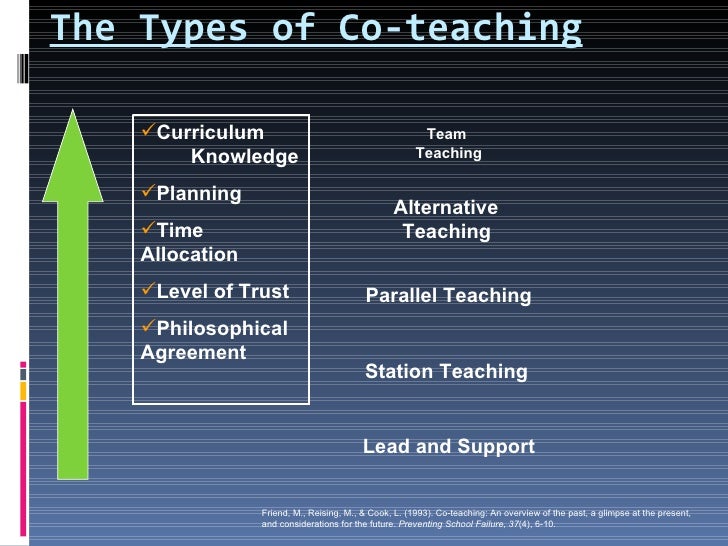 The Types of Co-teaching

✓Curriculum Knowledge

✓Planning

✓Time Allocation

✓Level of Trust

✓Philosophical Agreement

Team Teaching

Alternative Teaching

Parallel Teaching

Station Teaching

Lead and Support

Friend, M., Reising, M., & Cook, L. (1993). Co-teaching: An overview of the past, a glimpse at the present, and considerations for the future. Preventing School Failure, 37(4), 6-10.